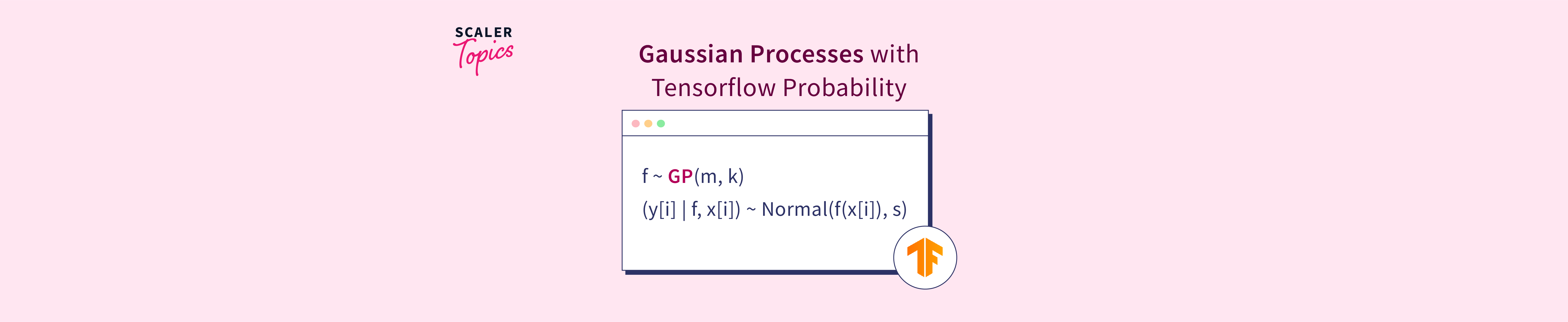 SCALER
Topics

Gaussian Processes with Tensorflow Probability

f ~ GP(m, k)
(y[i] | f, x[i]) ~ Normal(f(x[i]), s)